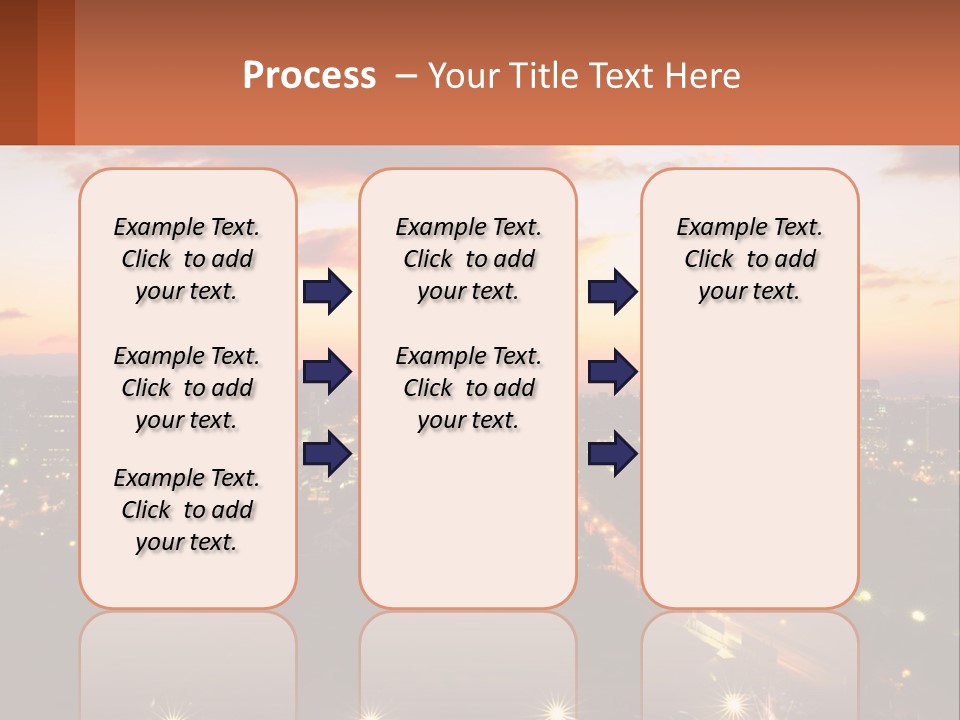 Process – Your Title Text Here

Example Text. Click to add your text.

Example Text. Click to add your text.

Example Text. Click to add your text.

Example Text. Click to add your text.

Example Text. Click to add your text.

Example Text. Click to add your text.